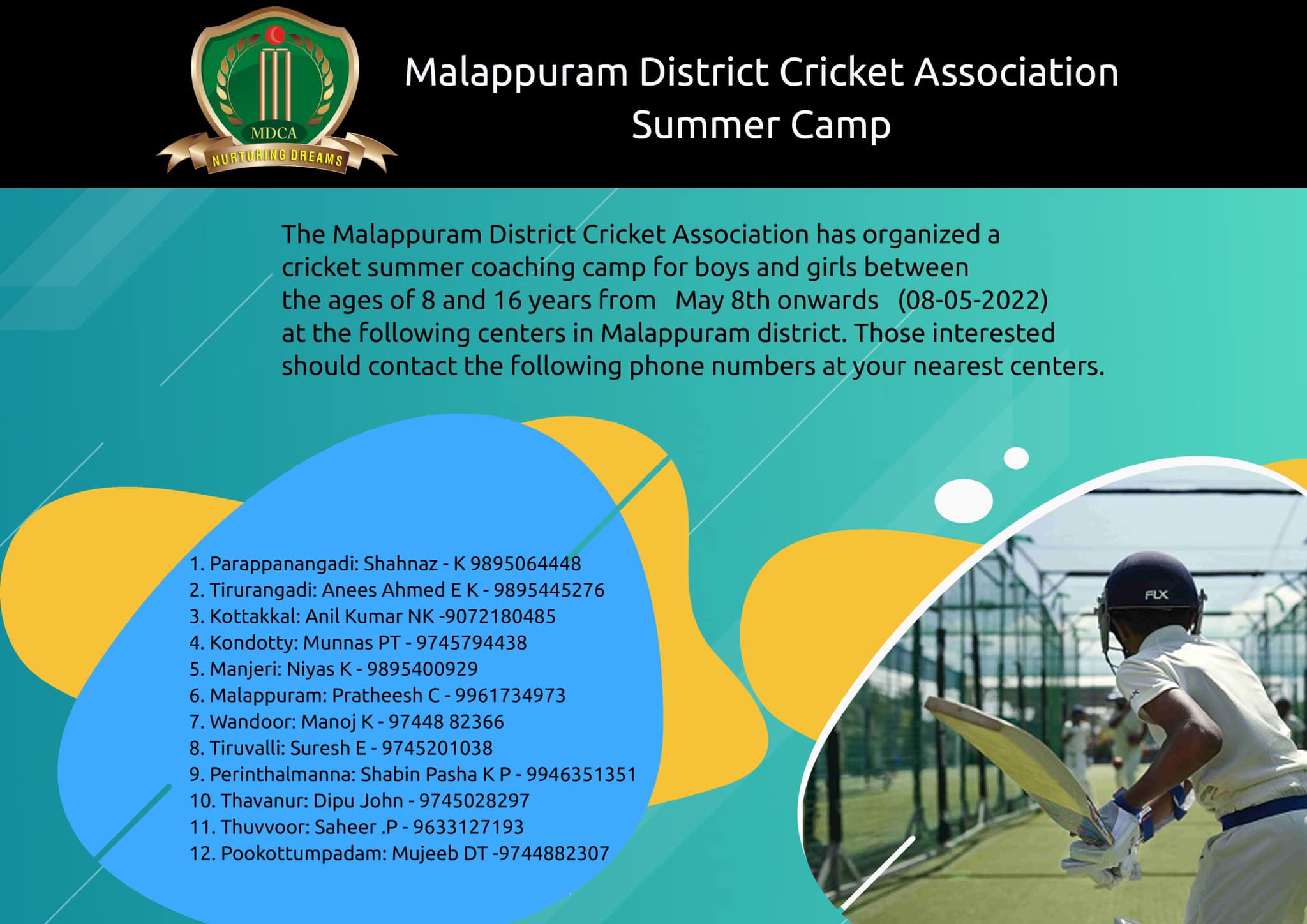 MDCA
NURTURING DREAMS

Malappuram District Cricket Association
Summer Camp

The Malappuram District Cricket Association has organized a cricket summer coaching camp for boys and girls between the ages of 8 and 16 years from May 8th onwards (08-05-2022) at the following centers in Malappuram district. Those interested should contact the following phone numbers at your nearest centers.

1. Parappanangadi: Shahnaz - K 9895064448
2. Tirurangadi: Anees Ahmed E K - 9895445276
3. Kottakkal: Anil Kumar NK -9072180485
4. Kondotty: Munnas PT - 9745794438
5. Manjeri: Niyas K - 9895400929
6. Malappuram: Pratheesh C - 9961734973
7. Wandoor: Manoj K - 97448 82366
8. Tiruvalli: Suresh E - 9745201038
9. Perinthalmanna: Shabin Pasha K P - 9946351351
10. Thavanur: Dipu John - 9745028297
11. Thuvvoor: Saheer .P - 9633127193
12. Pookottumpadam: Mujeeb DT -9744882307

FLX